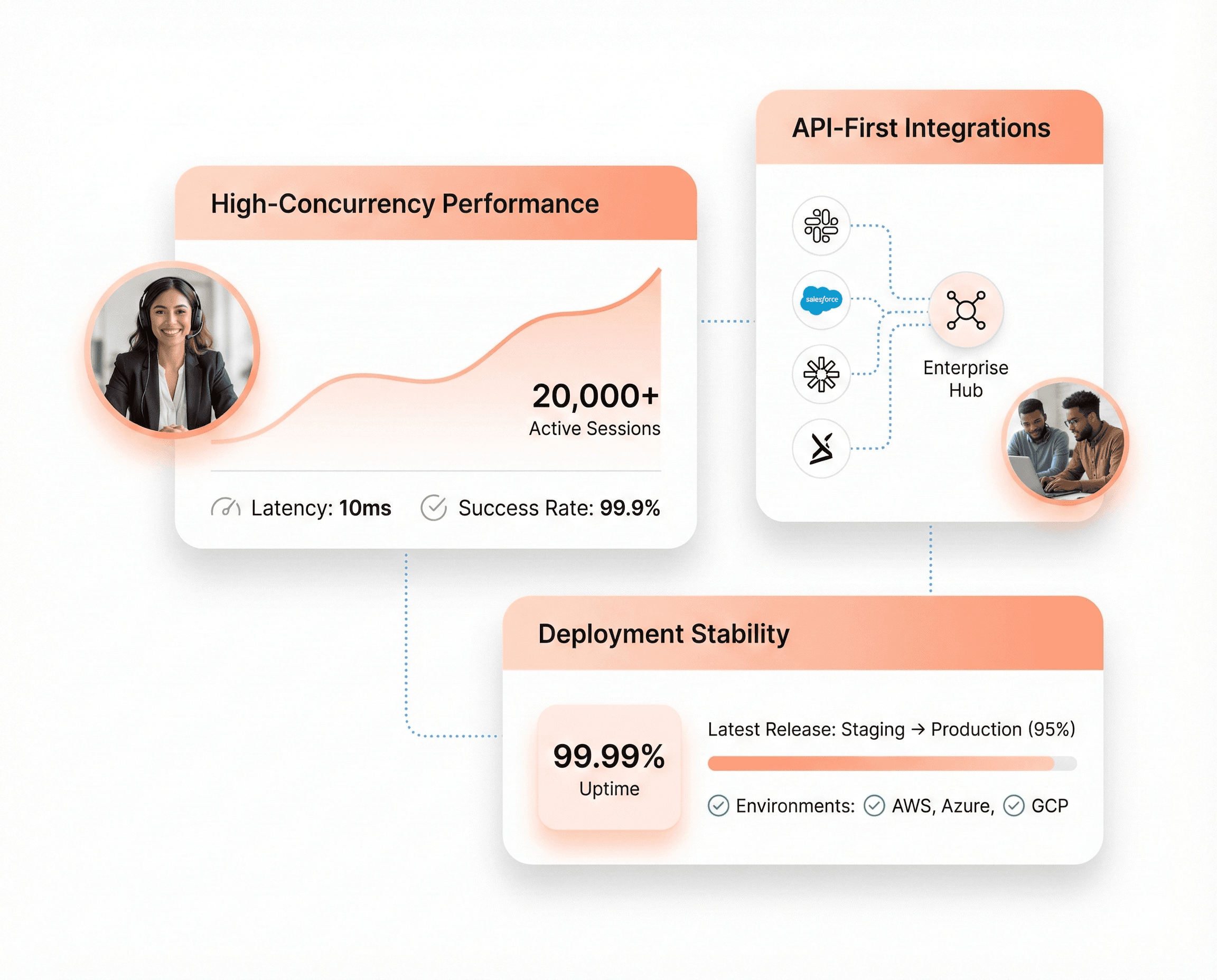 High-Concurrency Performance

20,000+
Active Sessions

Latency: 10ms Success Rate: 99.9%

API-First Integrations

salesforce

Enterprise Hub

Deployment Stability

99.99%
Uptime

Latest Release: Staging → Production (95%)

Environments: AWS, Azure, GCP